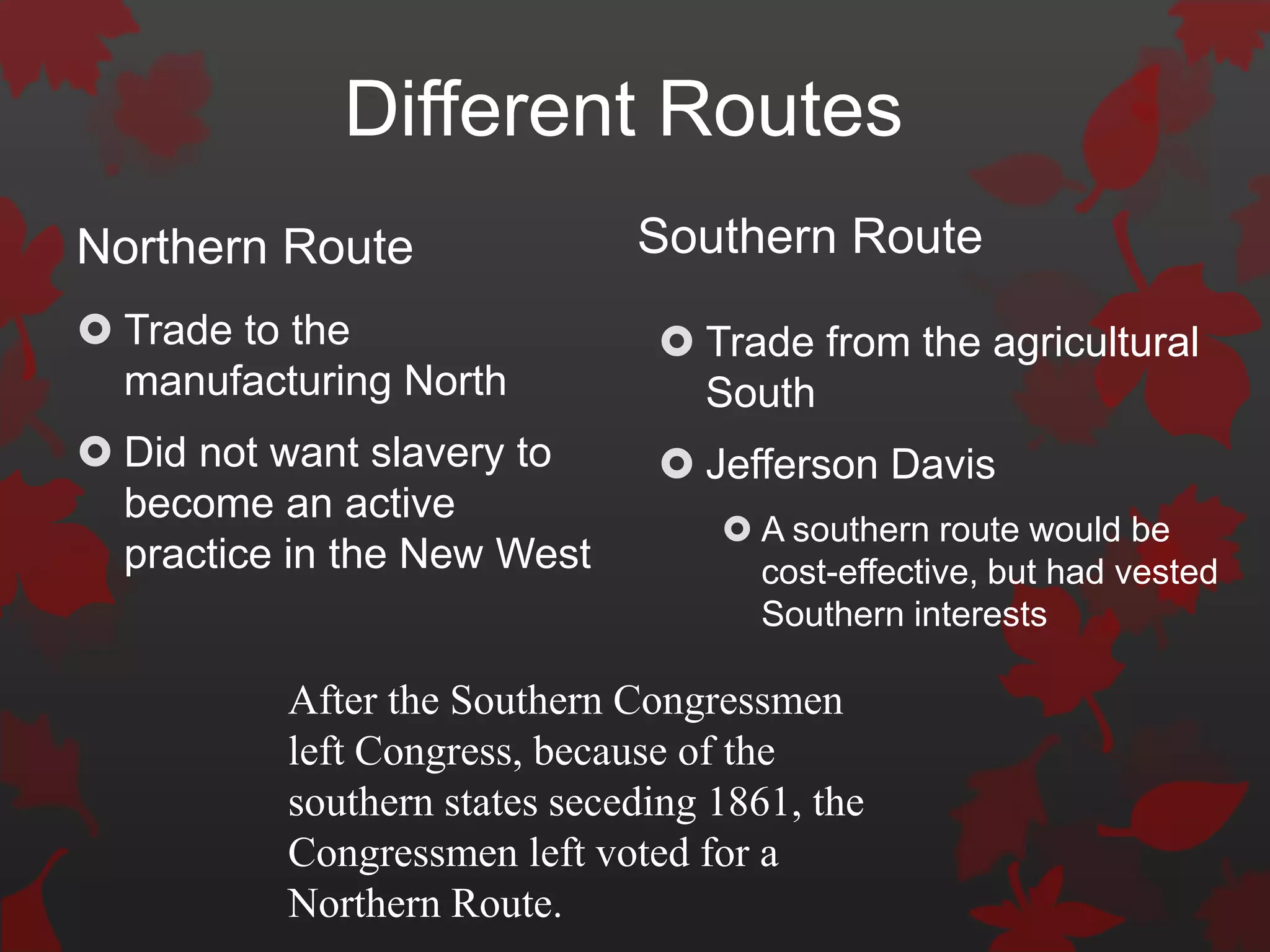 Different Routes

Northern Route

Trade to the manufacturing North

Did not want slavery to become an active practice in the New West

Southern Route

Trade from the agricultural South

Jefferson Davis

A southern route would be cost-effective, but had vested Southern interests

After the Southern Congressmen left Congress, because of the southern states seceding 1861, the Congressmen left voted for a Northern Route.